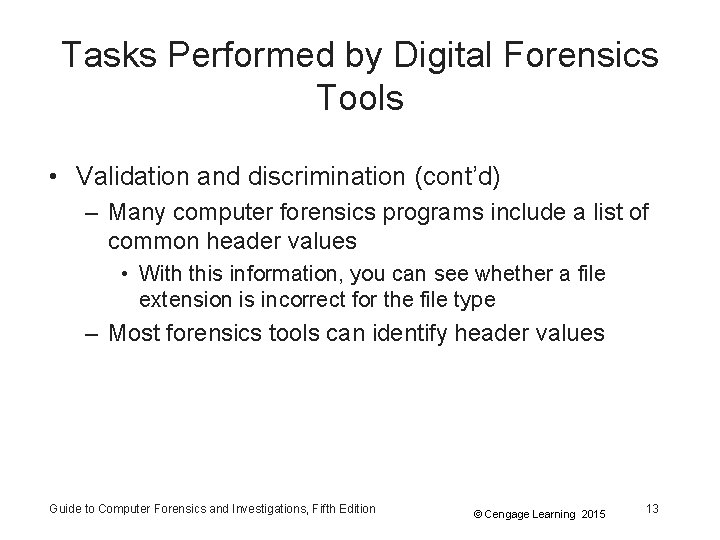 Tasks Performed by Digital Forensics Tools

• Validation and discrimination (cont'd)
– Many computer forensics programs include a list of common header values
• With this information, you can see whether a file extension is incorrect for the file type
– Most forensics tools can identify header values

Guide to Computer Forensics and Investigations, Fifth Edition
© Cengage Learning 2015
13